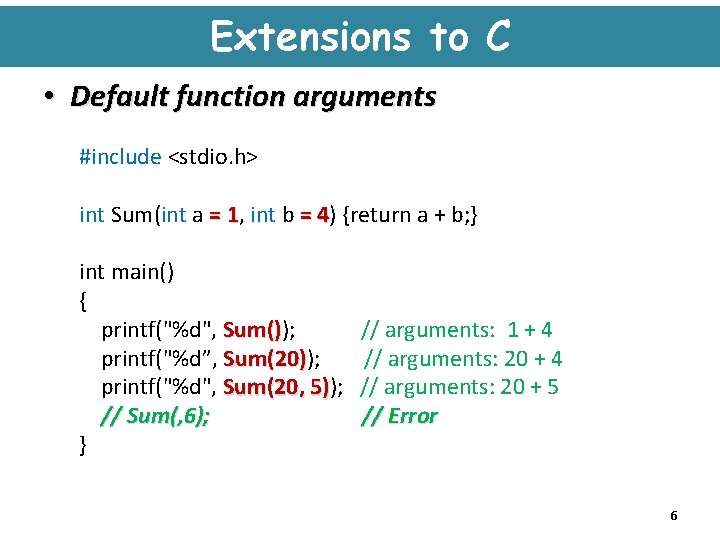 Extensions to C

• Default function arguments

#include <stdio.h>

int Sum(int a = 1, int b = 4) {return a + b;}

int main()
{
printf("%d", Sum()); // arguments: 1 + 4
printf("%d”, Sum(20)); // arguments: 20 + 4
printf("%d", Sum(20, 5)); // arguments: 20 + 5
// Sum(,6); // Error
}

6